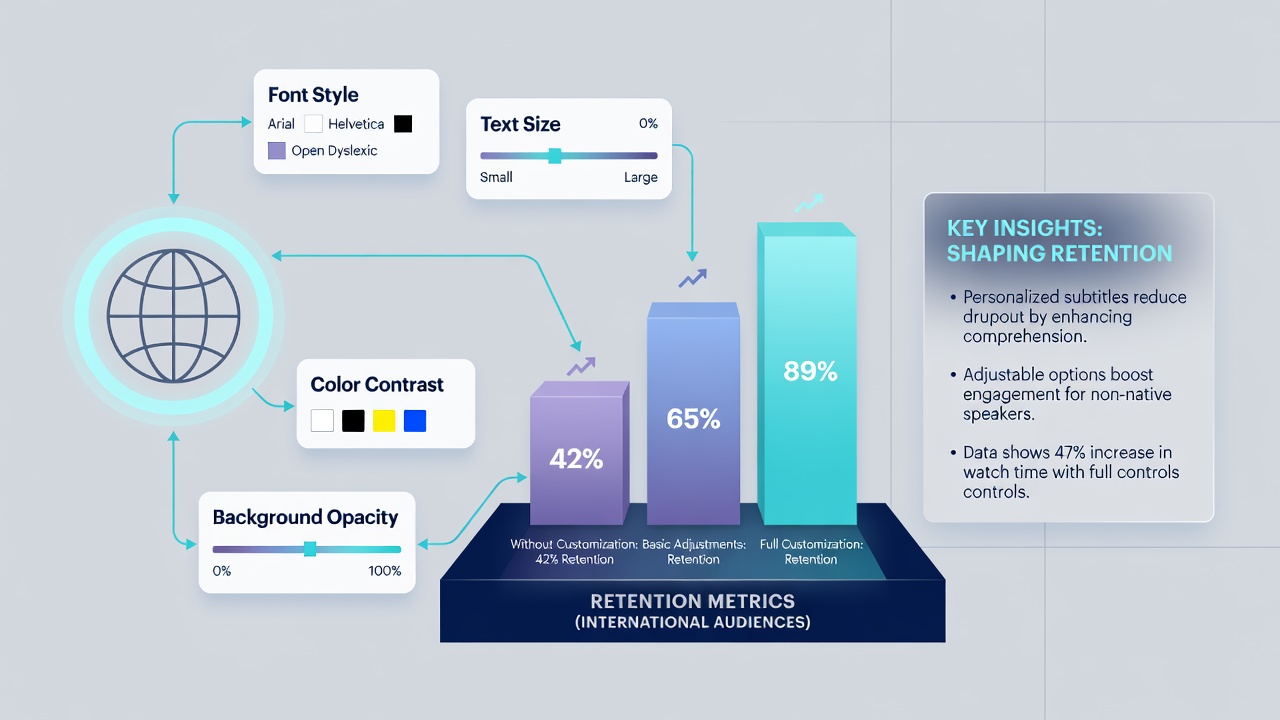 Font Style
Arial
Helvetica
Open Dyslexic

Text Size
0%
Small
Large

Color Contrast

Background Opacity
0%
100%

42%
65%
89%

Without Customization: 42% Retention
Basic Adjustments: Retention
Full Customization: Retention

RETENTION METRICS
(INTERNATIONAL AUDIENCES)

KEY INSIGHTS: SHAPING RETENTION

• Personalized subtitles reduce drupout by enhancing comprehension.

• Adjustable options boost engagement for non-native speakers.

• Data shows 47% increase in watch time with full controls controls.